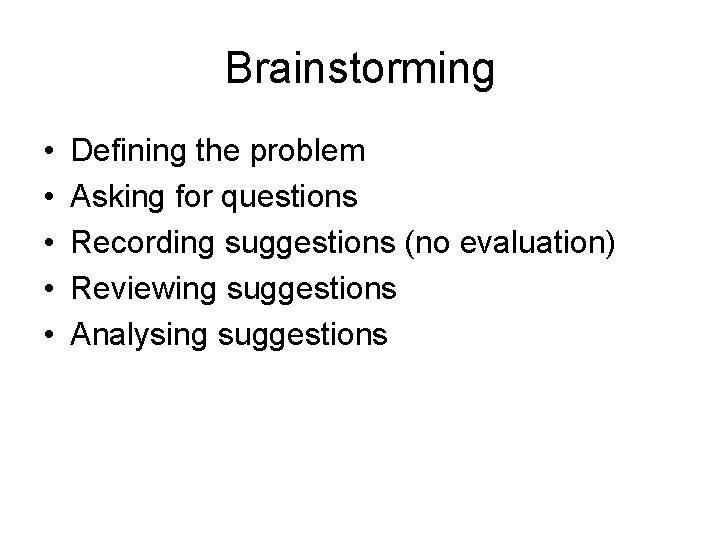 Brainstorming

• Defining the problem
• Asking for questions
• Recording suggestions (no evaluation)
• Reviewing suggestions
• Analysing suggestions